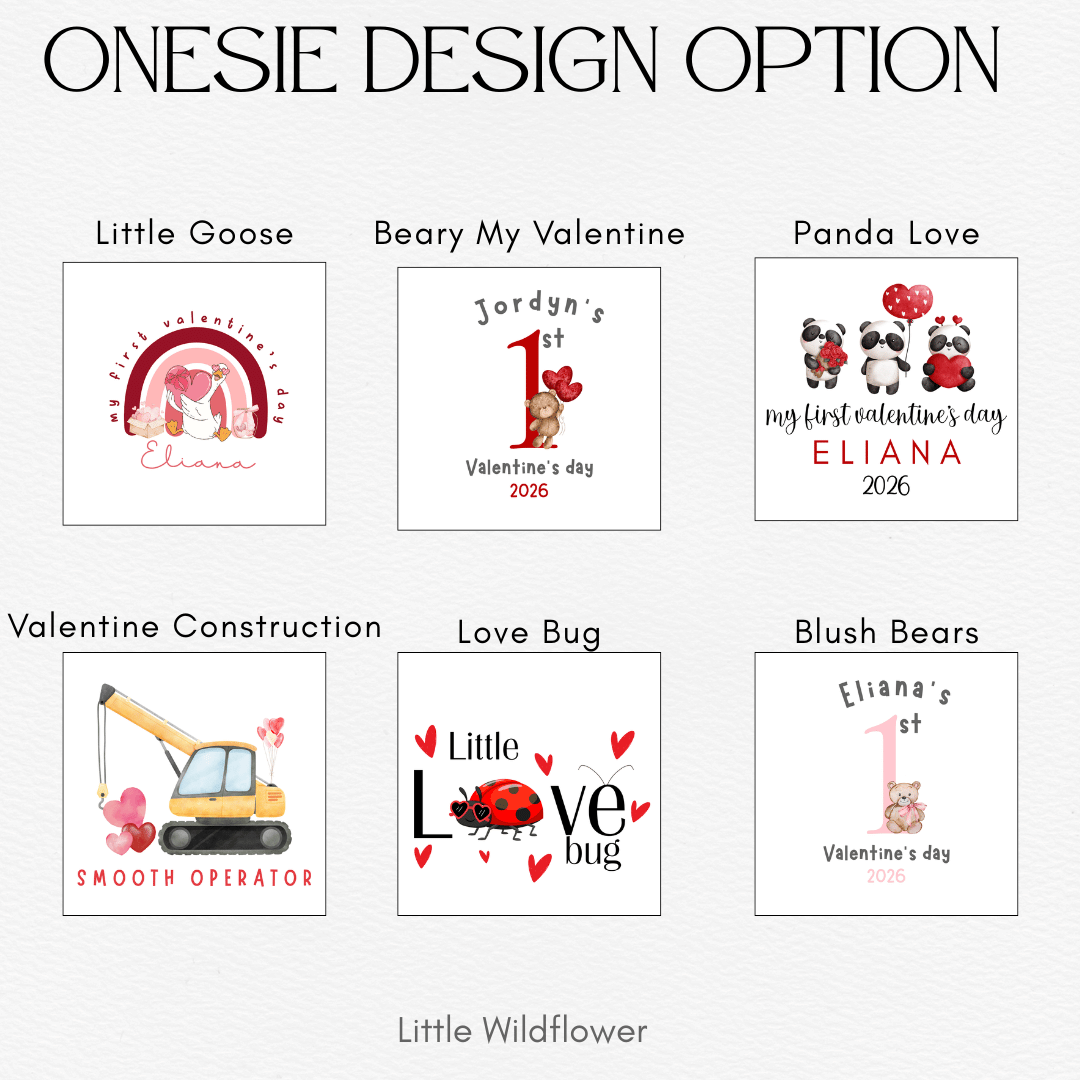 ONESIE DESIGN OPTION

Little Goose

my first valentine's day

Eliana

Beary My Valentine

Jordyn's

1st

Valentine's day

2026

Panda Love

my first valentine's day

ELIANA

2026

Valentine Construction

SMOOTH OPERATOR

Love Bug

Little

Love

bug

Blush Bears

Eliana's

1st

Valentine's day

2026

Little Wildflower